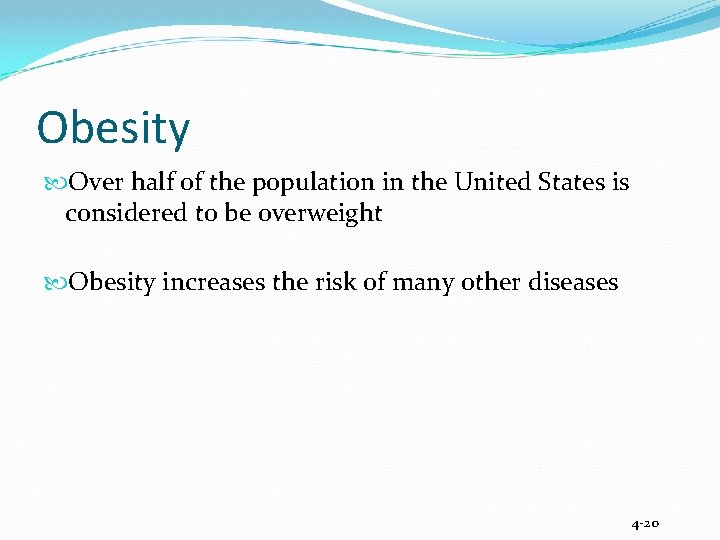 Obesity

Over half of the population in the United States is considered to be overweight

Obesity increases the risk of many other diseases

4-20